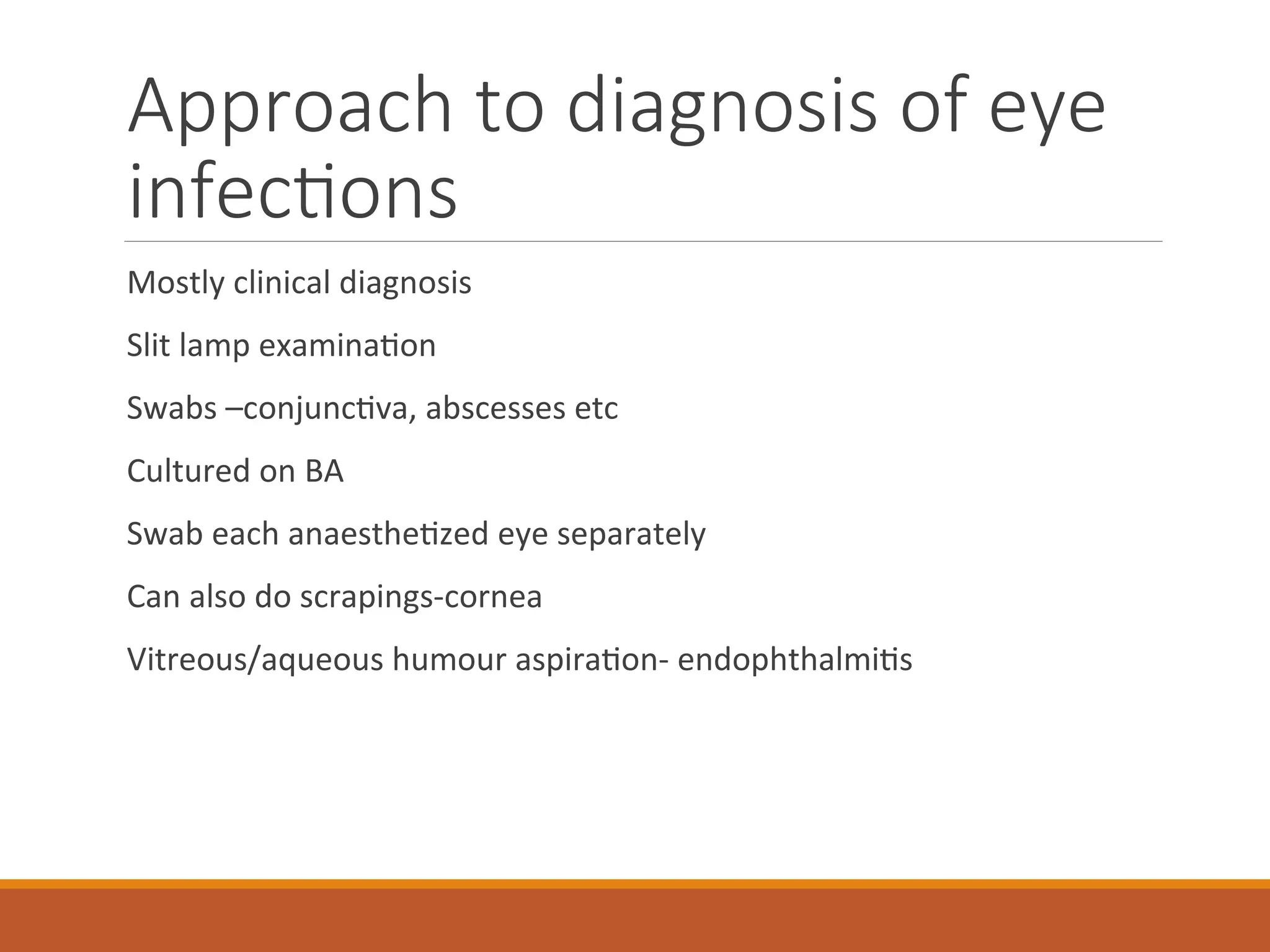 Approach to diagnosis of eye infections

Mostly clinical diagnosis

Slit lamp examination

Swabs –conjunctiva, abscesses etc

Cultured on BA

Swab each anaesthetized eye separately

Can also do scrapings-cornea

Vitreous/aqueous humour aspiration- endophthalmitis